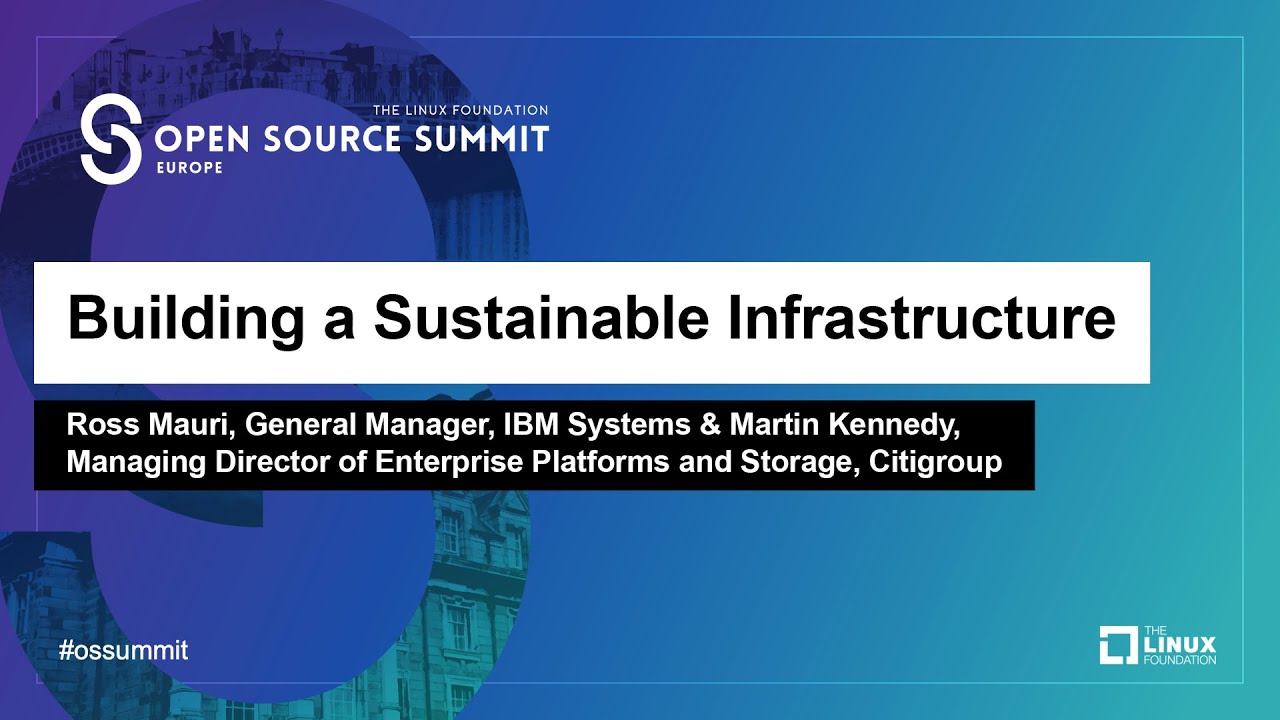 THE LINUX FOUNDATION
OPEN SOURCE SUMMIT
EUROPE

Building a Sustainable Infrastructure

Ross Mauri, General Manager, IBM Systems & Martin Kennedy, Managing Director of Enterprise Platforms and Storage, Citigroup

#ossummit

THE LINUX FOUNDATION